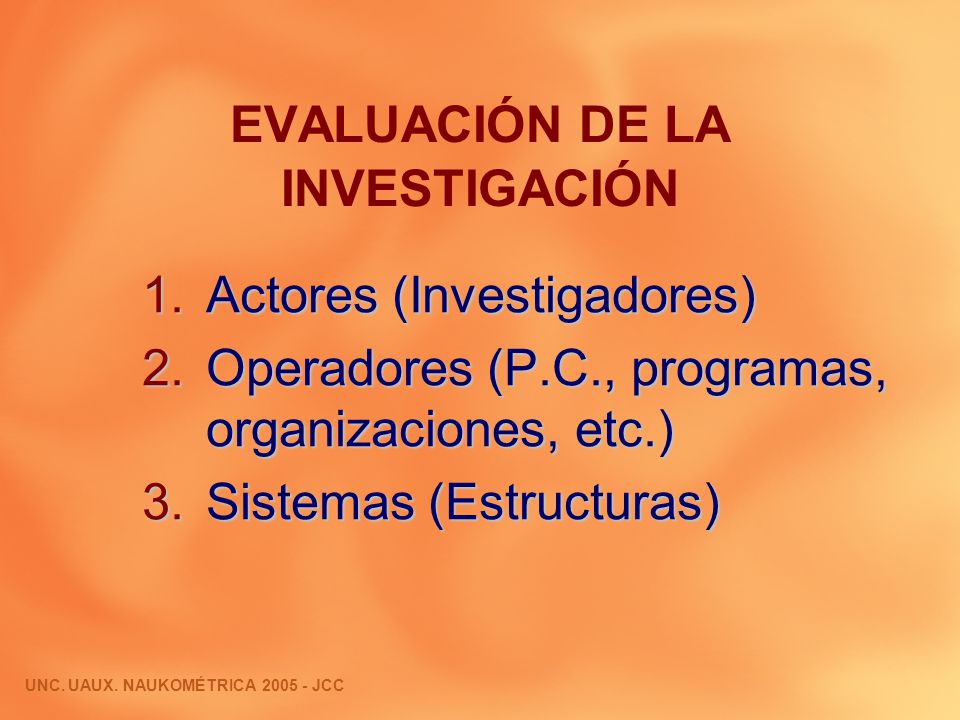 EVALUACIÓN DE LA INVESTIGACIÓN

1. Actores (Investigadores)
2. Operadores (P.C., programas, organizaciones, etc.)
3. Sistemas (Estructuras)

UNC. UAUX. NAUKOMÉTRICA 2005 - JCC